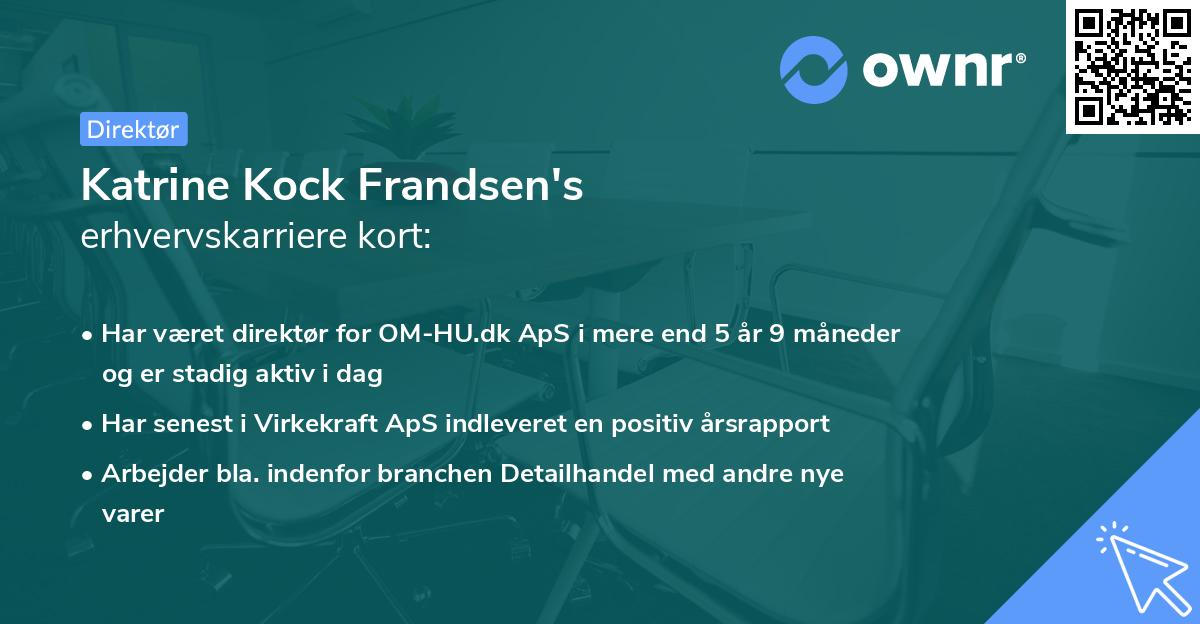 ownr®

Direktør

Katrine Kock Frandsen's erhvervskarriere kort:

• Har været direktør for OM-HU.dk ApS i mere end 5 år 9 måneder og er stadig aktiv i dag
• Har senest i Virkekraft ApS indleveret en positiv årsrapport
• Arbejder bla. indenfor branchen Detailhandel med andre nye varer